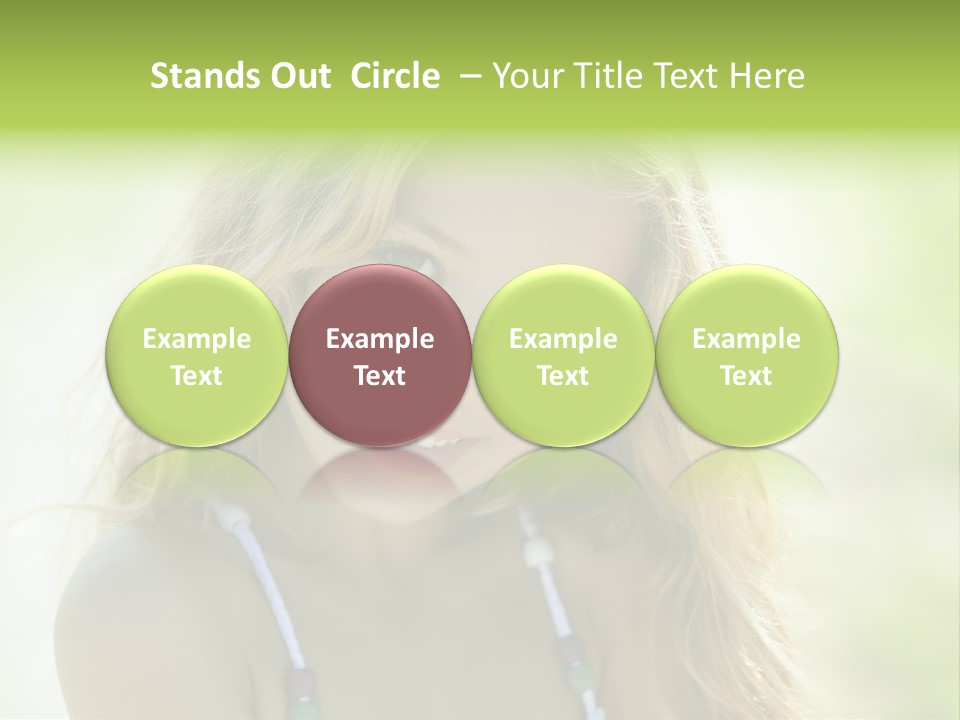 Stands Out Circle – Your Title Text Here

Example Text

Example Text

Example Text

Example Text